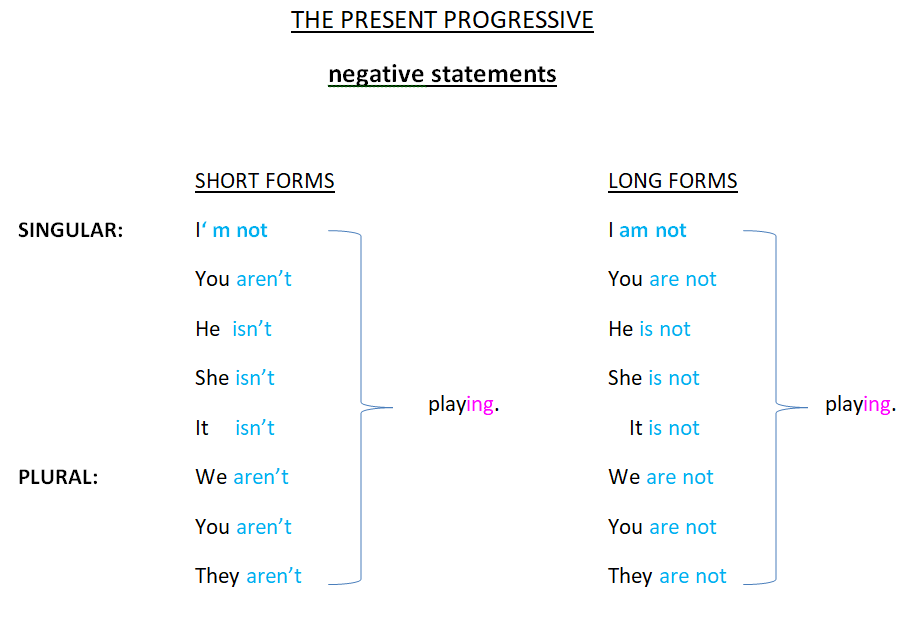 THE PRESENT PROGRESSIVE

negative statements

SHORT FORMS

SINGULAR: I' m not
You aren't
He isn't
She isn't
It isn't
PLURAL: We aren't
You aren't
They aren't

playing.

LONG FORMS

I am not
You are not
He is not
She is not
It is not
We are not
You are not
They are not

playing.